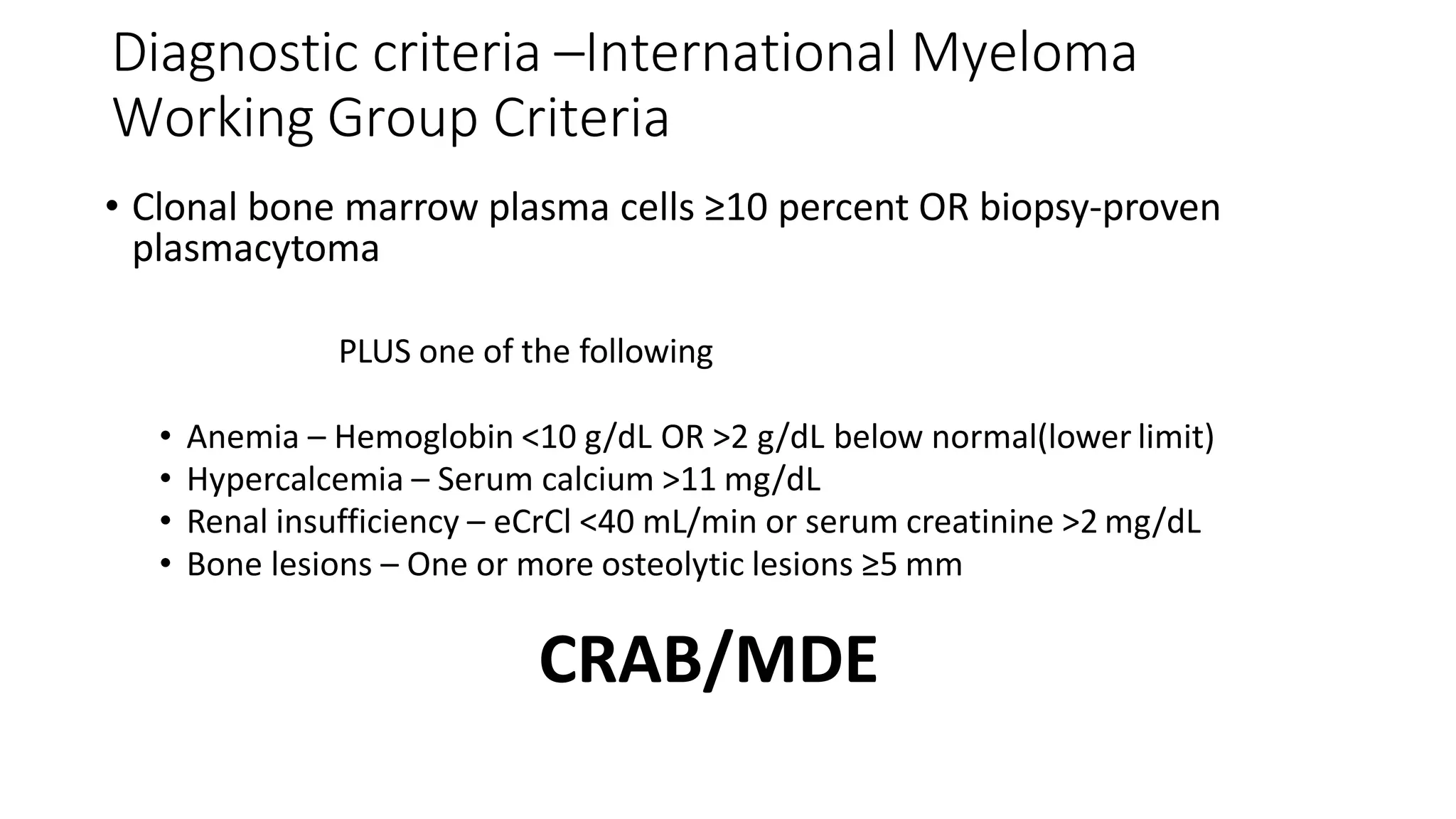 Diagnostic criteria –International Myeloma Working Group Criteria

• Clonal bone marrow plasma cells ≥10 percent OR biopsy-proven plasmacytoma

PLUS one of the following

• Anemia – Hemoglobin <10 g/dL OR >2 g/dL below normal(lower limit)
• Hypercalcemia – Serum calcium >11 mg/dL
• Renal insufficiency – eCrCl <40 mL/min or serum creatinine >2 mg/dL
• Bone lesions – One or more osteolytic lesions ≥5 mm

CRAB/MDE